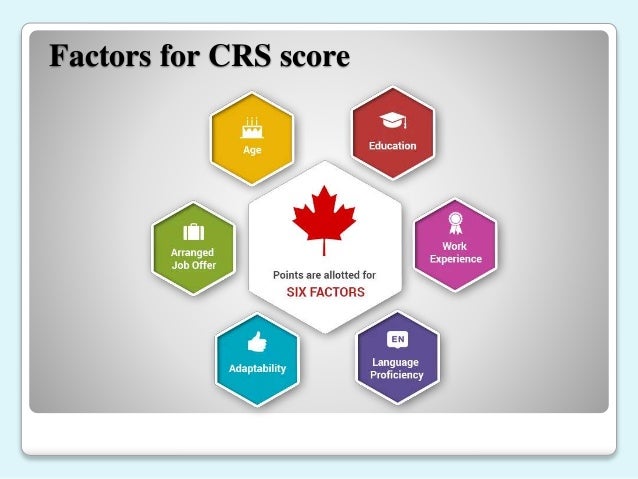 Factors for CRS score

Age

Education

Arranged Job Offer

Points are allotted for
SIX FACTORS

Work Experience

Adaptability

EN

Language Proficiency